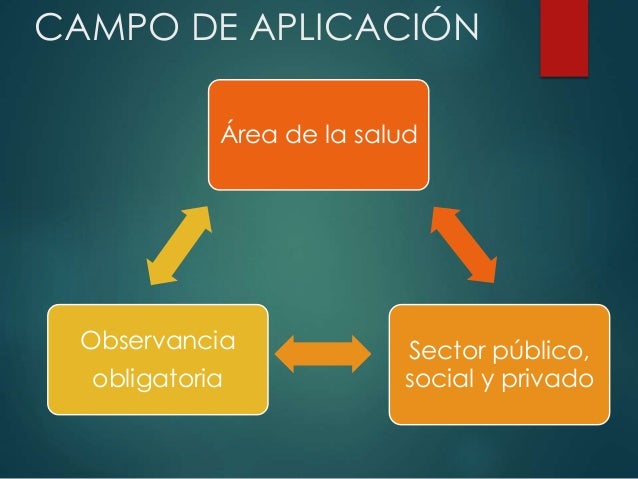 CAMPO DE APLICACIÓN

Área de la salud

Observancia obligatoria

Sector público, social y privado